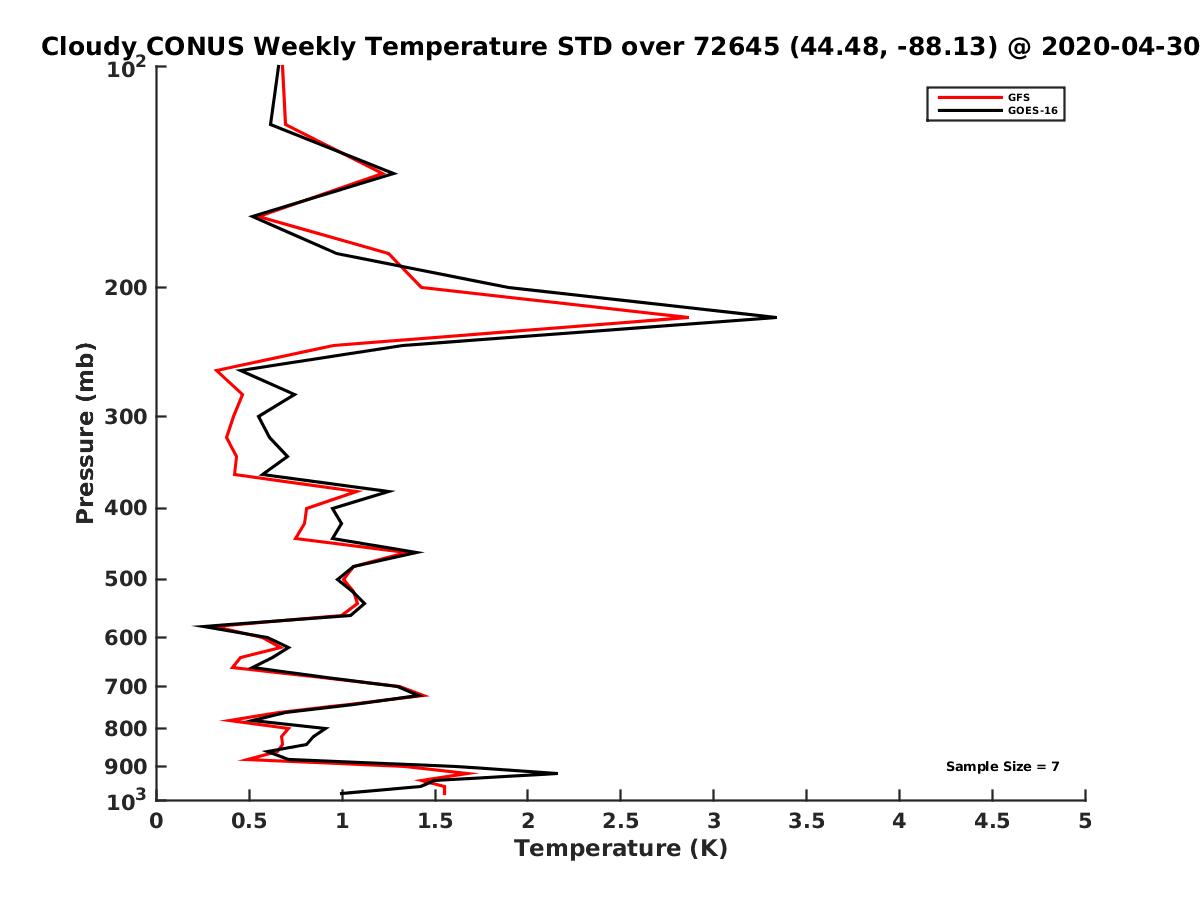 Cloudy CONUS Weekly Temperature STD over 72645 (44.48, -88.13) @ 2020-04-30

GFS
GOES-16

Pressure (mb)

$10^2$
200
300
400
500
600
700
800
900
$10^3$

Sample Size = 7

0
0.5
1
1.5
2
2.5
3
3.5
4
4.5
5

Temperature (K)